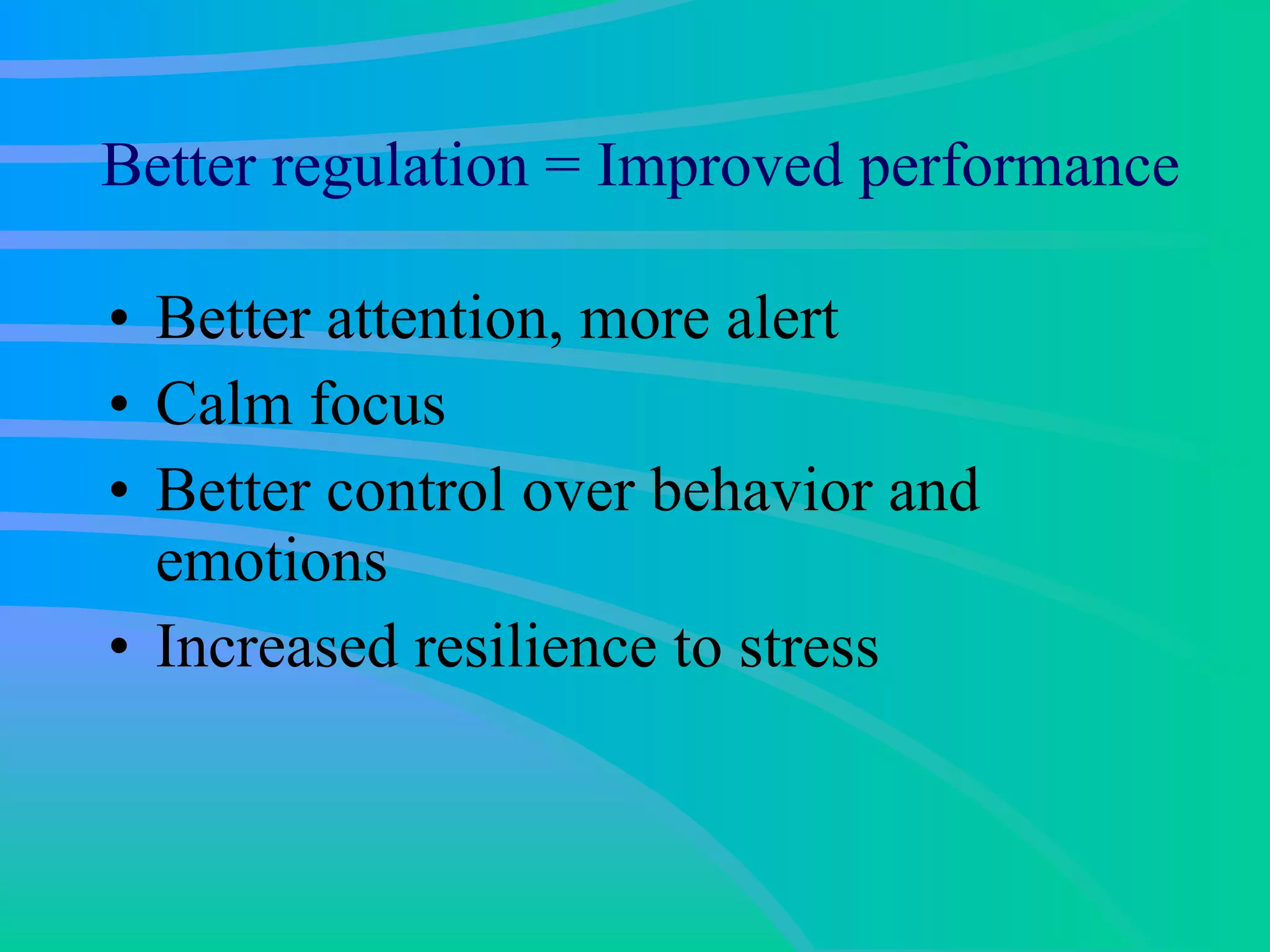 Better regulation = Improved performance

• Better attention, more alert
• Calm focus
• Better control over behavior and emotions
• Increased resilience to stress